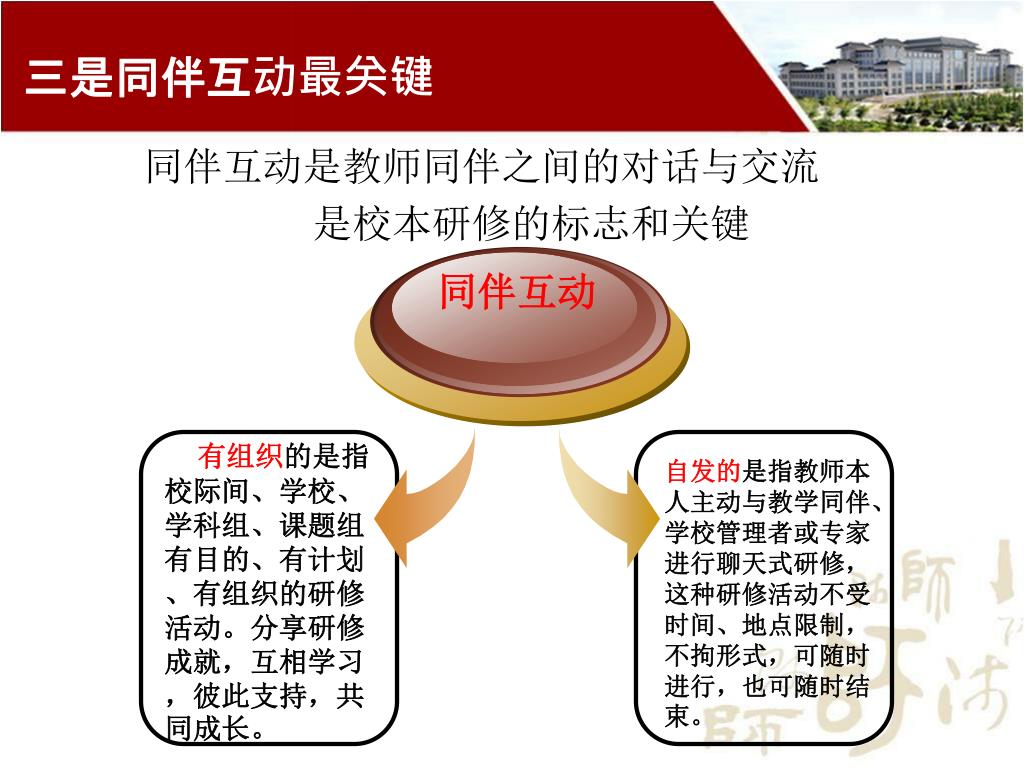 三是同伴互动最关键

同伴互动是教师同伴之间的对话与交流
是校本研修的标志和关键

同伴互动

有组织的是指校际间、学校、学科组、课题组有目的、有计划、有组织的研修活动。分享研修成就，互相学习，彼此支持，共同成长。

自发的是指教师本人主动与教学同伴、学校管理者或专家进行聊天式研修，这种研修活动不受时间、地点限制，不拘形式，可随时进行，也可随时结束。